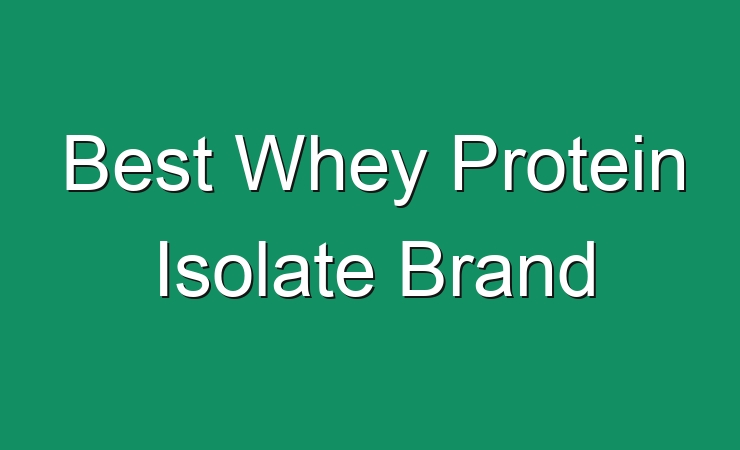 Best Whey Protein Isolate Brand